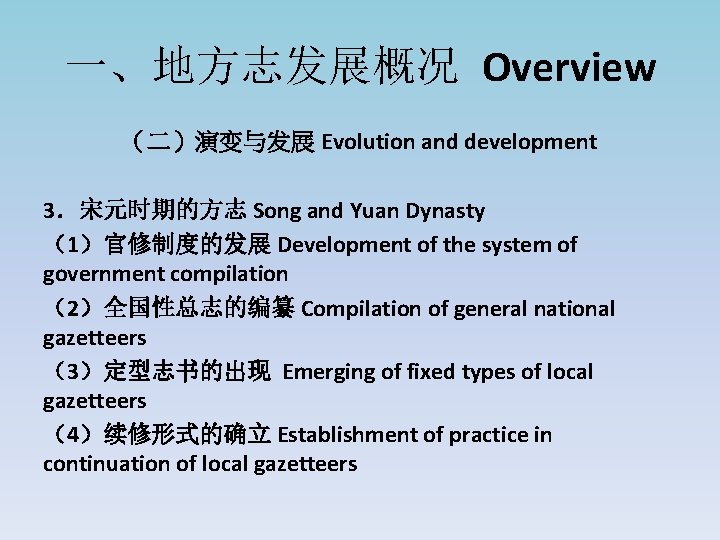 一、地方志发展概况 Overview

（二）演变与发展 Evolution and development

3．宋元时期的方志 Song and Yuan Dynasty
（1）官修制度的发展 Development of the system of government compilation
（2）全国性总志的编纂 Compilation of general national gazetteers
（3）定型志书的出现 Emerging of fixed types of local gazetteers
（4）续修形式的确立 Establishment of practice in continuation of local gazetteers